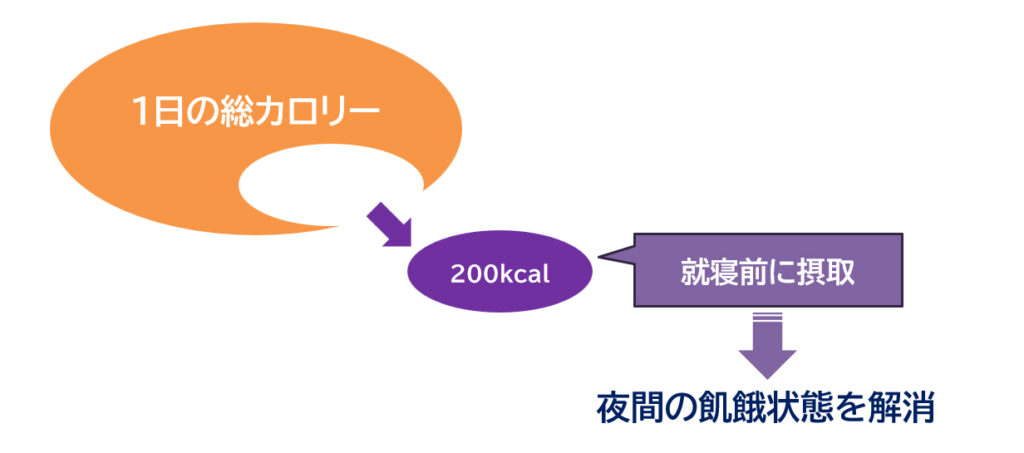 1日の総カロリー

200kcal

就寝前に摂取

夜間の飢餓状態を解消